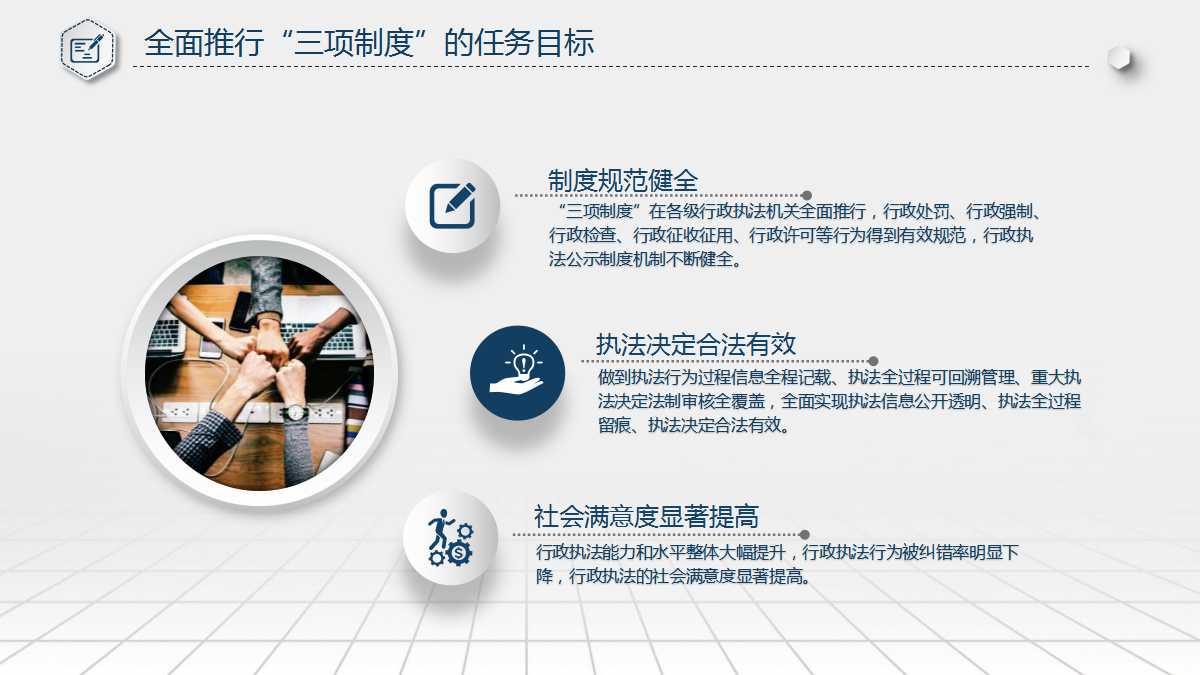 全面推行“三项制度”的任务目标

制度规范健全

“三项制度”在各级行政执法机关全面推行，行政处罚、行政强制、行政检查、行政征收征用、行政许可等行为得到有效规范，行政执法公示制度机制不断健全。

执法决定合法有效

做到执法行为过程信息全程记载、执法全过程可回溯管理、重大执法决定法制审核全覆盖，全面实现执法信息公开透明、执法全过程留痕、执法决定合法有效。

社会满意度显著提高

行政执法能力和水平整体大幅提升，行政执法行为被纠错率明显下降，行政执法的社会满意度显著提高。